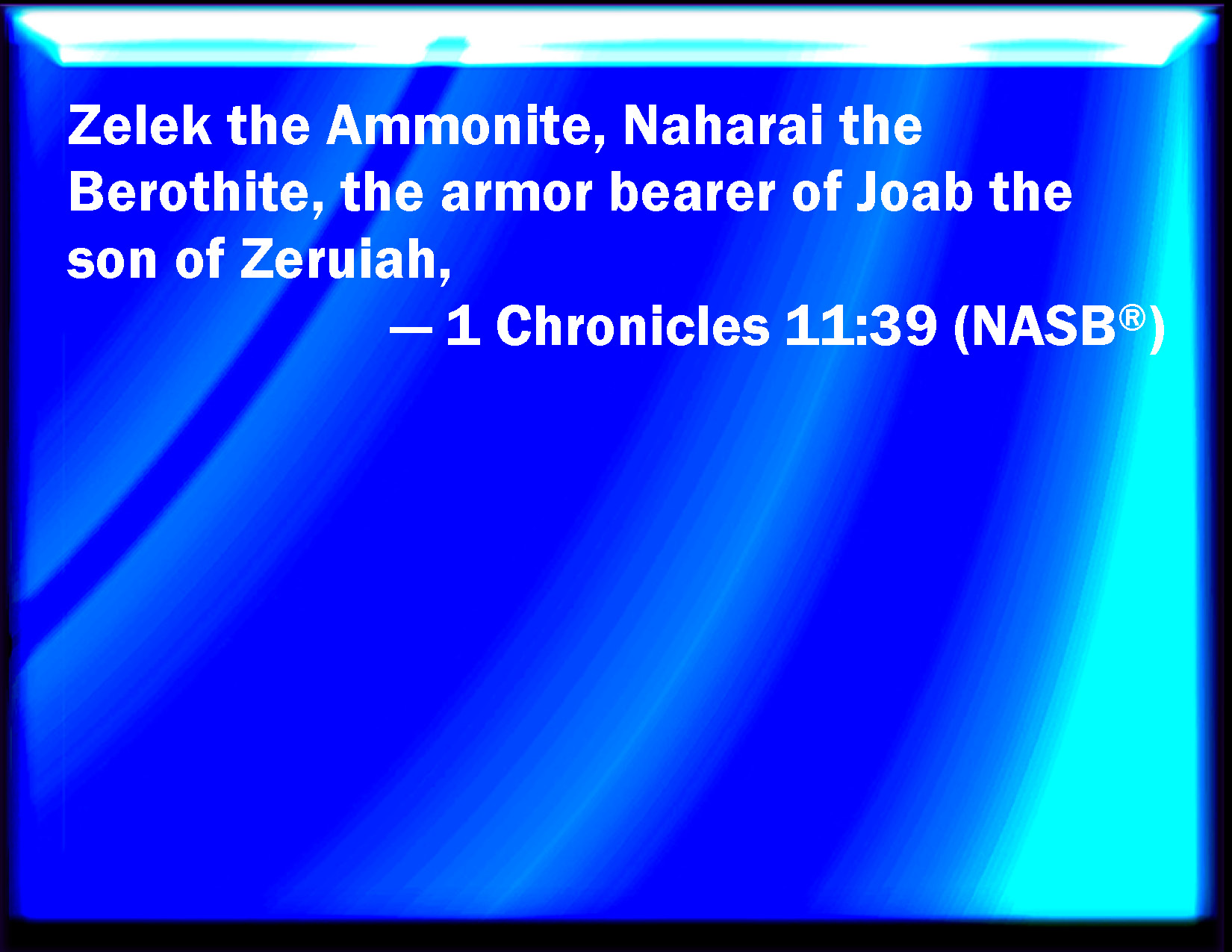 Zelek the Ammonite, Naharai the Berothite, the armor bearer of Joab the son of Zeruiah,

— 1 Chronicles 11:39 (NASB®)